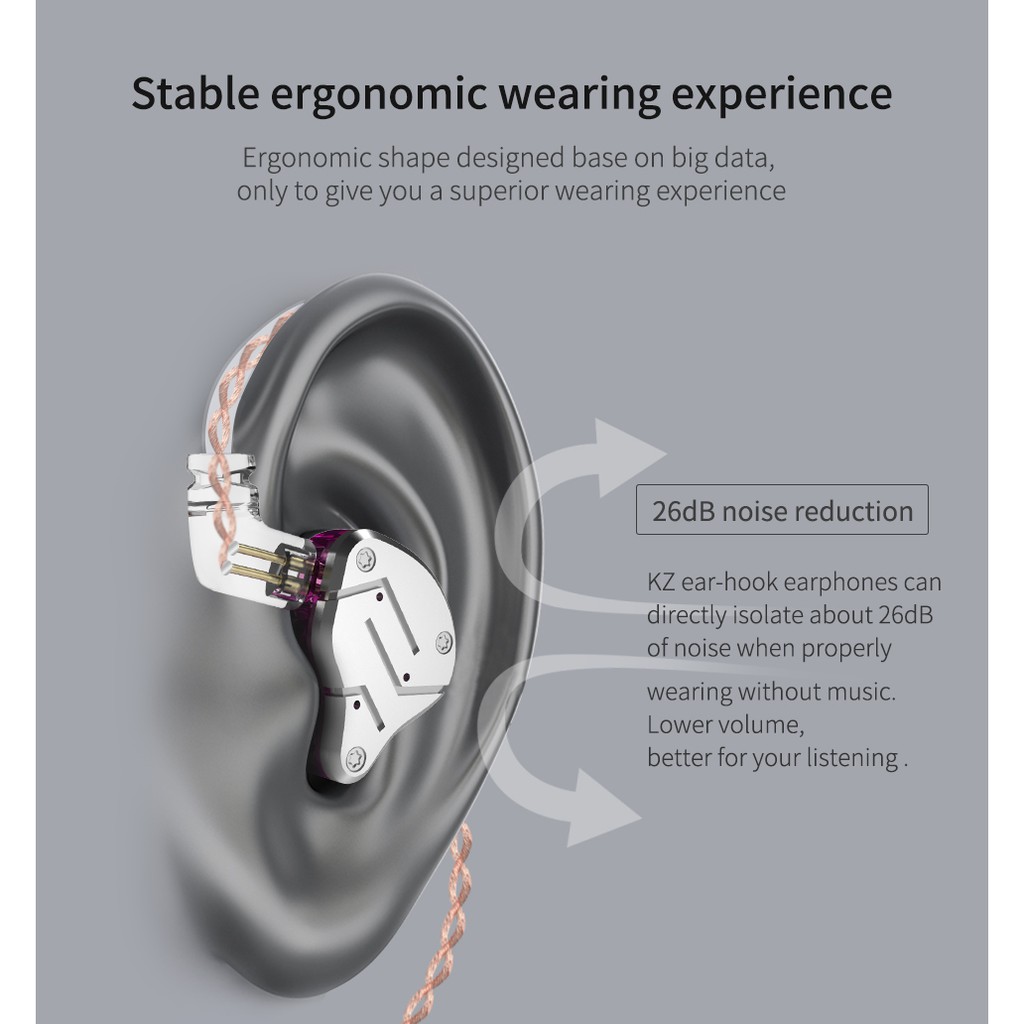 Stable ergonomic wearing experience

Ergonomic shape designed base on big data, only to give you a superior wearing experience

26dB noise reduction

KZ ear-hook earphones can directly isolate about 26dB of noise when properly wearing without music. Lower volume, better for your listening .